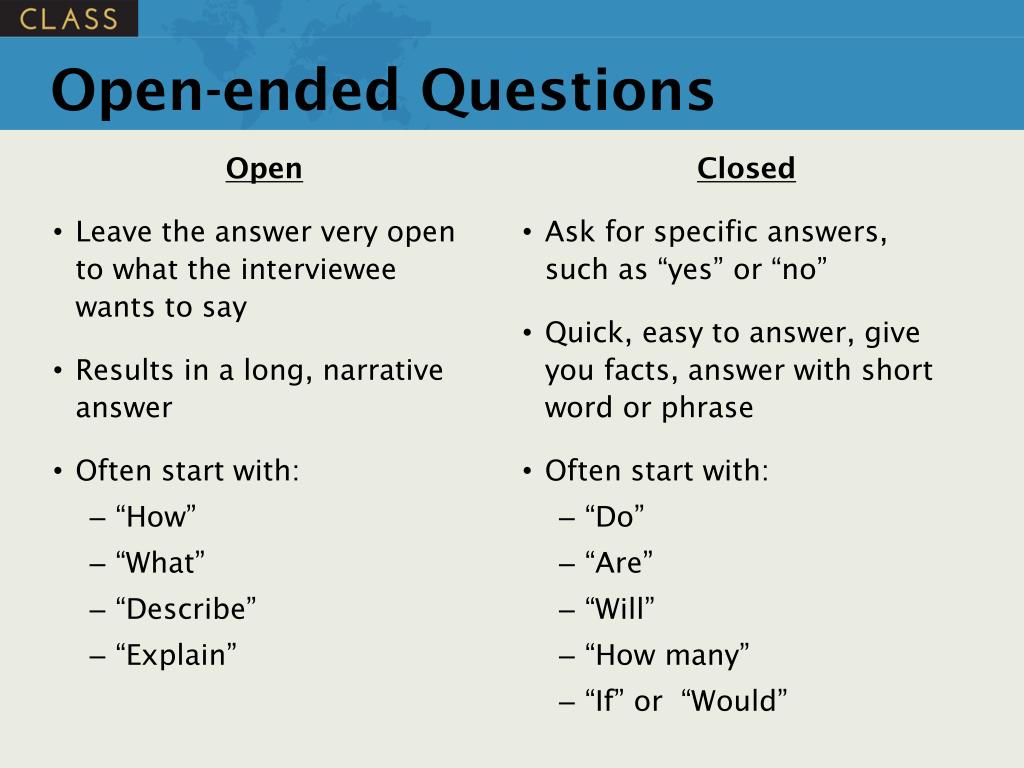 CLASS

Open-ended Questions

Open

• Leave the answer very open to what the interviewee wants to say

• Results in a long, narrative answer

• Often start with:
– “How”
– “What”
– “Describe”
– “Explain”

Closed

• Ask for specific answers, such as “yes” or “no”

• Quick, easy to answer, give you facts, answer with short word or phrase

• Often start with:
– “Do”
– “Are”
– “Will”
– “How many”
– “If” or “Would”